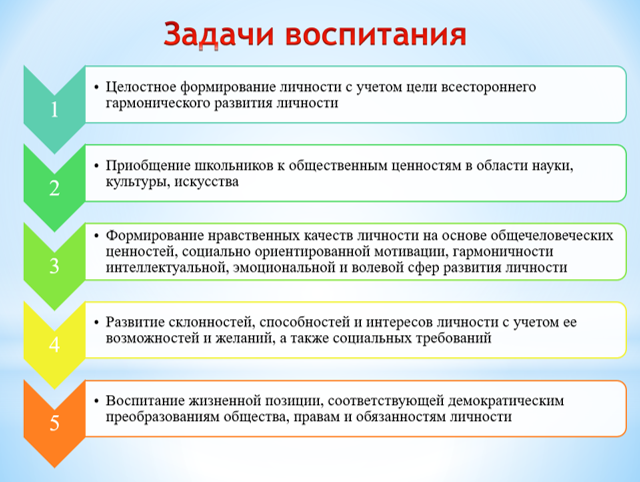 Задачи воспитания

1

• Целостное формирование личности с учетом цели всестороннего гармонического развития личности

2

• Приобщение школьников к общественным ценностям в области науки, культуры, искусства

3

• Формирование нравственных качеств личности на основе общечеловеческих ценностей, социально ориентированной мотивации, гармоничности интеллектуальной, эмоциональной и волевой сфер развития личности

4

• Развитие склонностей, способностей и интересов личности с учетом ее возможностей и желаний, а также социальных требований

5

• Воспитание жизненной позиции, соответствующей демократическим преобразованиям общества, правам и обязанностям личности